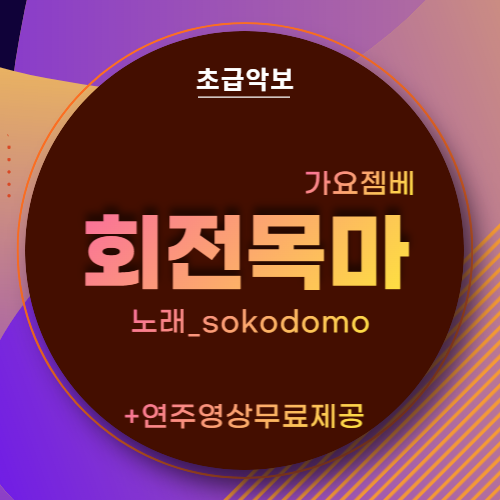 초급악보

가요젬베

회전목마

노래_sokodomo

+연주영상무료제공